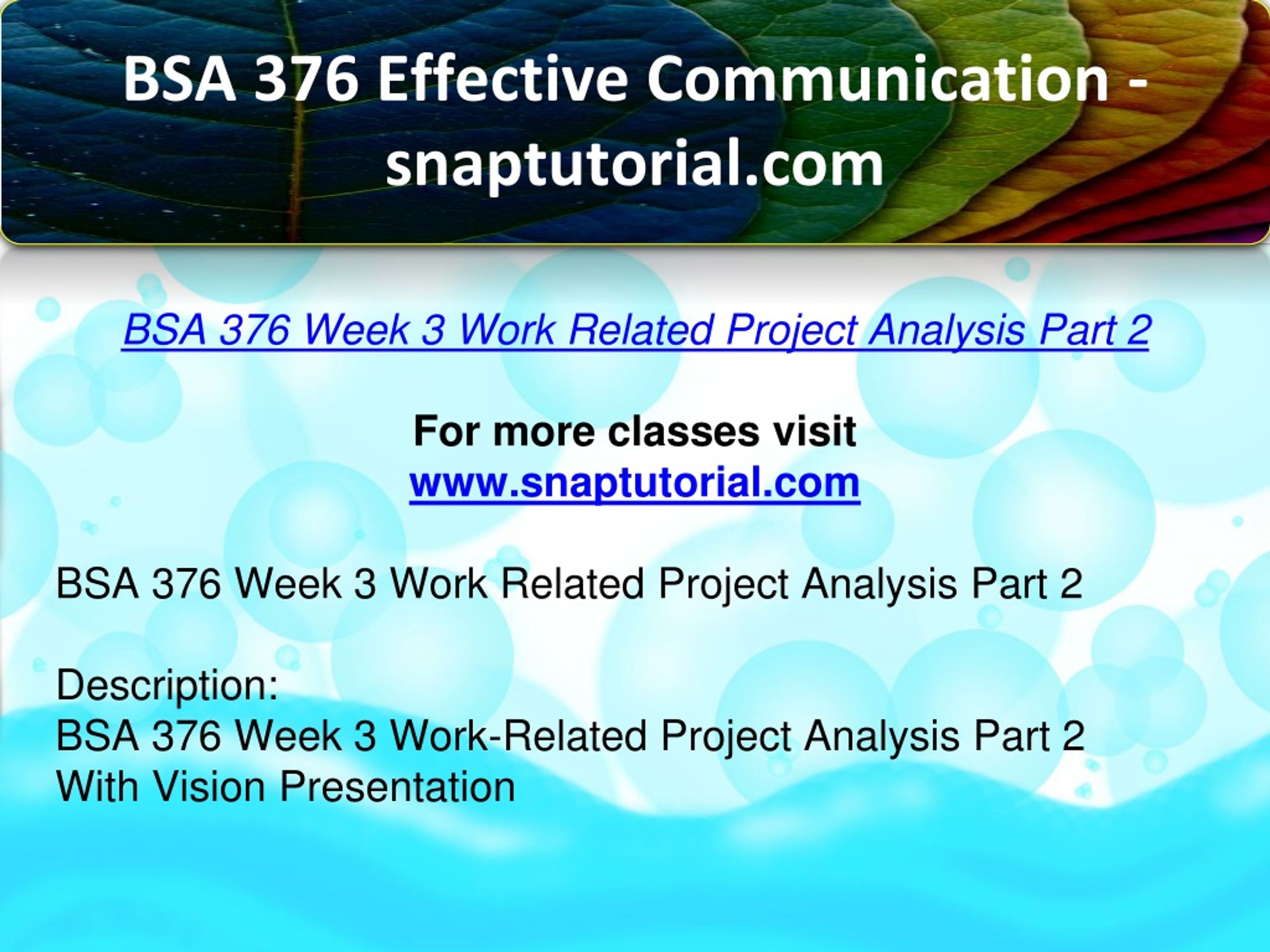 BSA 376 Effective Communication - snaptutorial.com

BSA 376 Week 3 Work Related Project Analysis Part 2

For more classes visit
www.snaptutorial.com

BSA 376 Week 3 Work Related Project Analysis Part 2

Description:
BSA 376 Week 3 Work-Related Project Analysis Part 2 With Vision Presentation